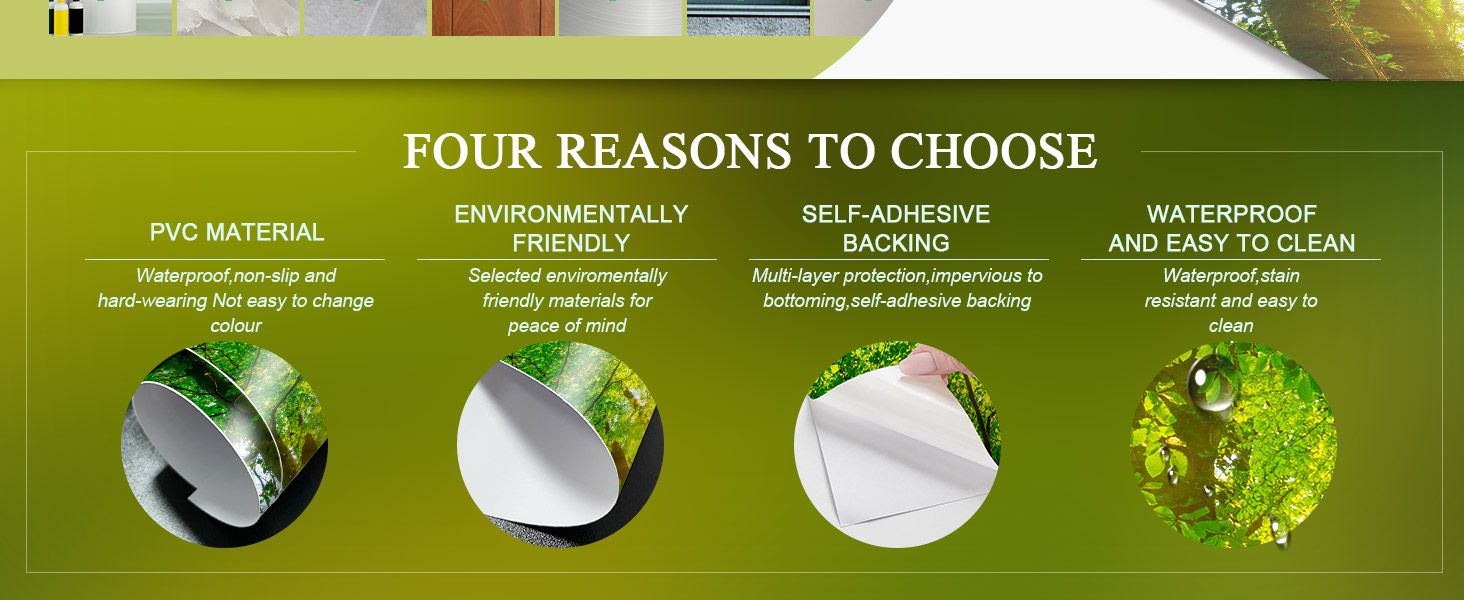 FOUR REASONS TO CHOOSE

PVC MATERIAL

Waterproof,non-slip and hard-wearing Not easy to change colour

ENVIRONMENTALLY FRIENDLY

Selected enviromentally friendly materials for peace of mind

SELF-ADHESIVE BACKING

Multi-layer protection,impervious to bottoming,self-adhesive backing

WATERPROOF AND EASY TO CLEAN

Waterproof,stain resistant and easy to clean